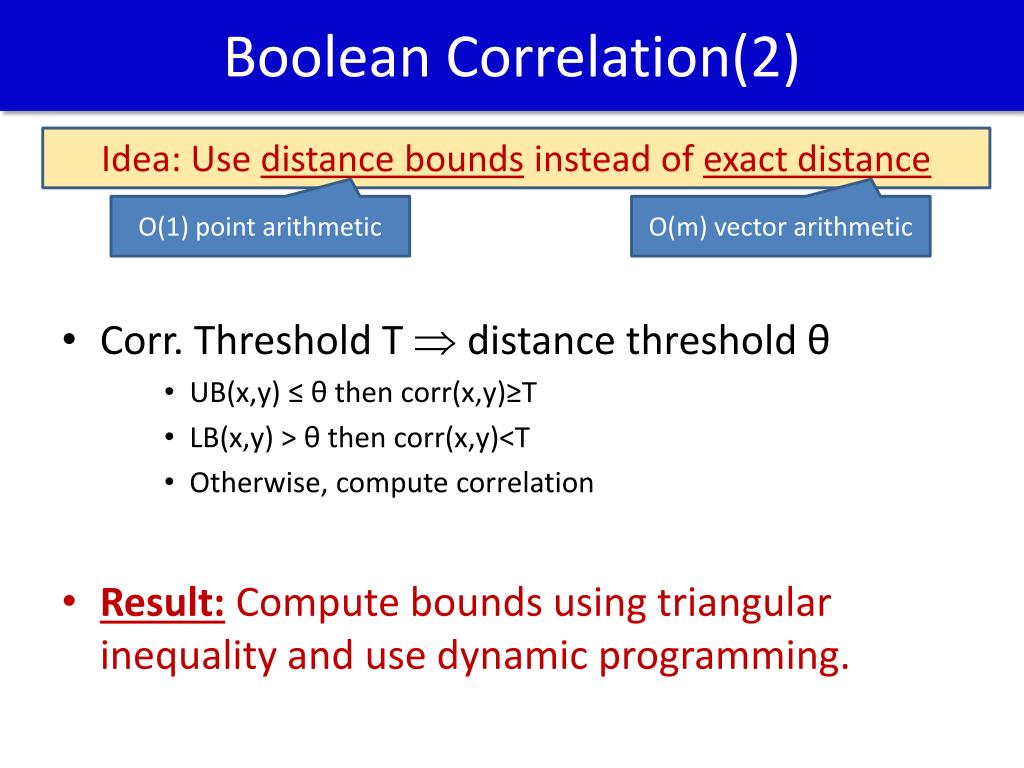 Boolean Correlation(2)

Idea: Use distance bounds instead of exact distance

O(1) point arithmetic

O(m) vector arithmetic

• Corr. Threshold T $\Rightarrow$ distance threshold θ
• UB(x,y) ≤ θ then corr(x,y)≥T
• LB(x,y) > θ then corr(x,y)<T
• Otherwise, compute correlation

• Result: Compute bounds using triangular inequality and use dynamic programming.